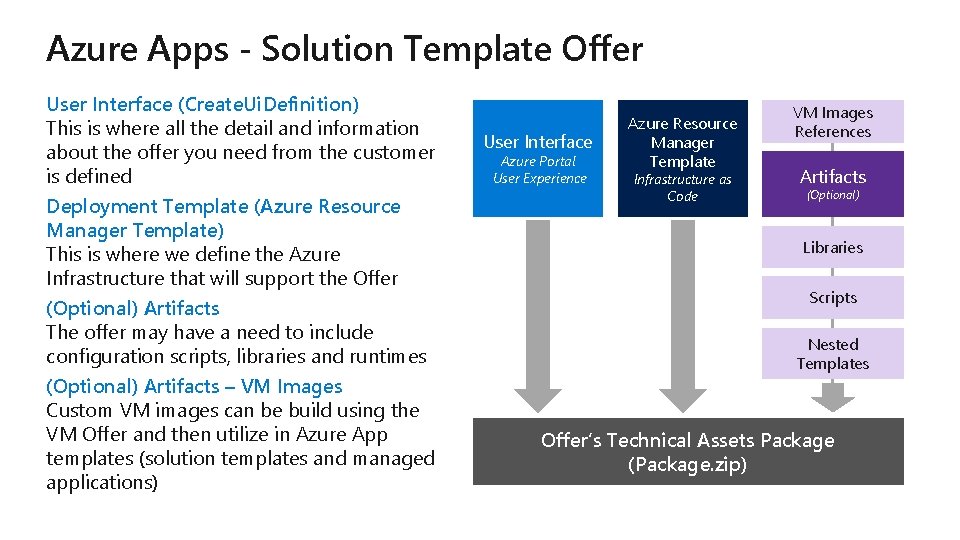 Azure Apps - Solution Template Offer

User Interface (CreateUiDefinition)
This is where all the detail and information about the offer you need from the customer is defined

Deployment Template (Azure Resource Manager Template)
This is where we define the Azure Infrastructure that will support the Offer

(Optional) Artifacts
The offer may have a need to include configuration scripts, libraries and runtimes

(Optional) Artifacts – VM Images
Custom VM images can be build using the VM Offer and then utilize in Azure App templates (solution templates and managed applications)

User Interface
Azure Portal
User Experience

Azure Resource Manager Template
Infrastructure as Code

VM Images References

Artifacts
(Optional)

Libraries

Scripts

Nested Templates

Offer's Technical Assets Package
(Package.zip)